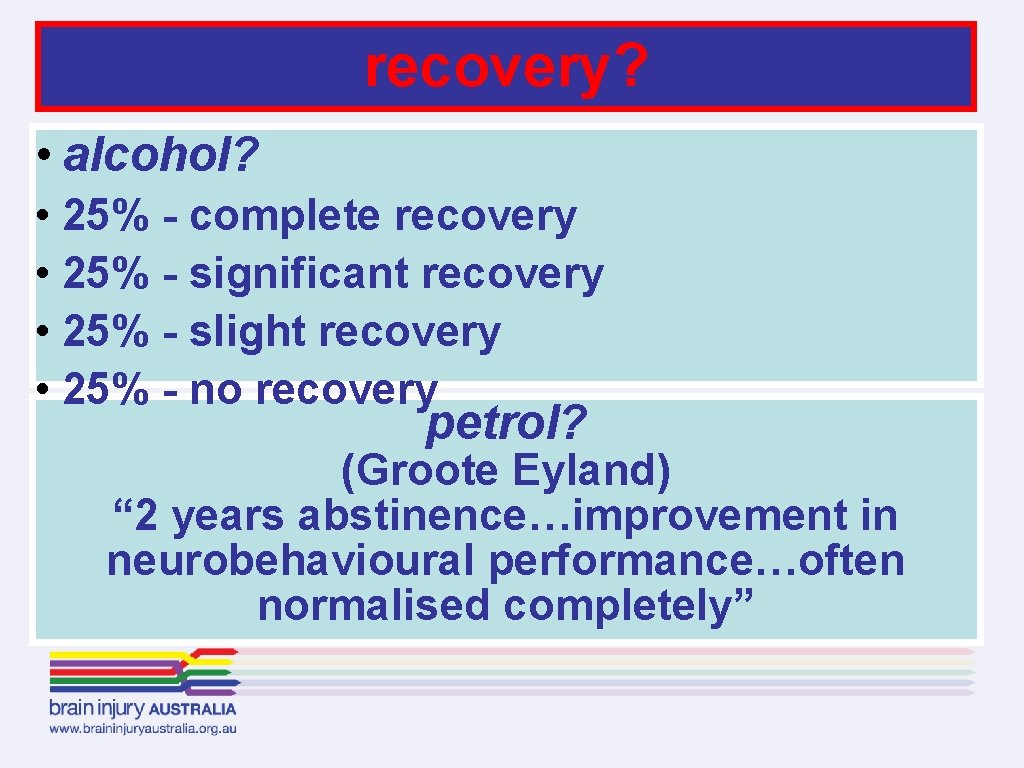 recovery?

• alcohol?

• 25% - complete recovery
• 25% - significant recovery
• 25% - slight recovery
• 25% - no recovery

petrol?

(Groote Eyland)
“2 years abstinence…improvement in neurobehavioural performance…often normalised completely”

brain injury AUSTRALIA
www.braininjuryaustralia.org.au